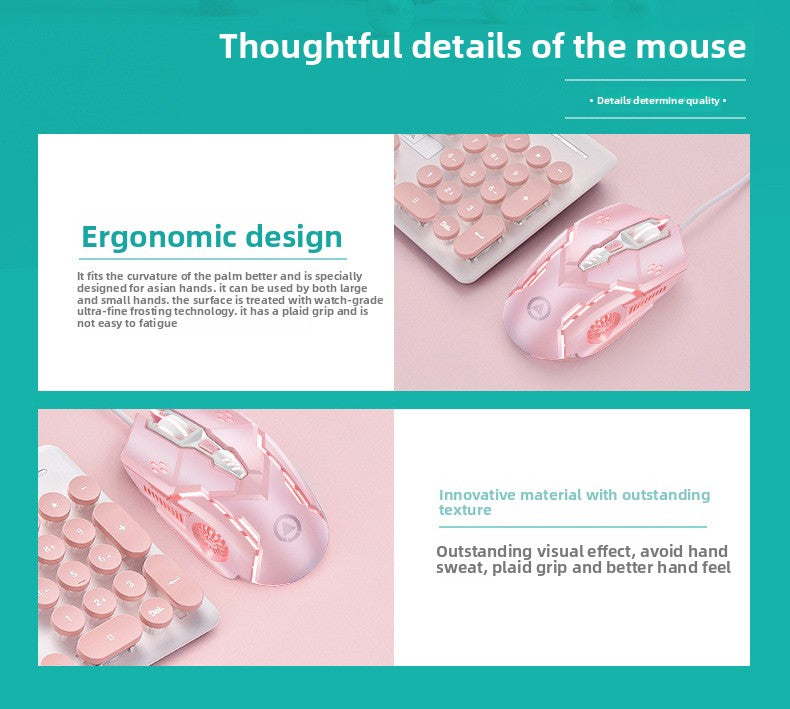 Thoughtful details of the mouse

• Details determine quality •

Ergonomic design

It fits the curvature of the palm better and is specially designed for asian hands. it can be used by both large and small hands. the surface is treated with watch-grade ultra-fine frosting technology. it has a plaid grip and is not easy to fatigue

Innovative material with outstanding texture

Outstanding visual effect, avoid hand sweat, plaid grip and better hand feel